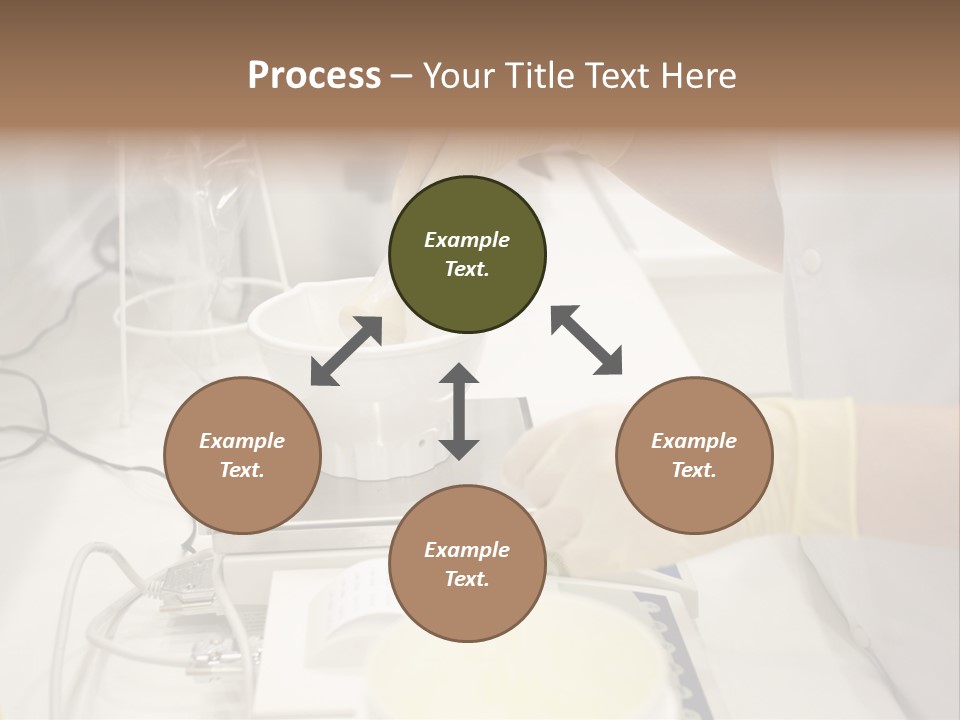 Process – Your Title Text Here

Example Text.

Example Text.

Example Text.

Example Text.